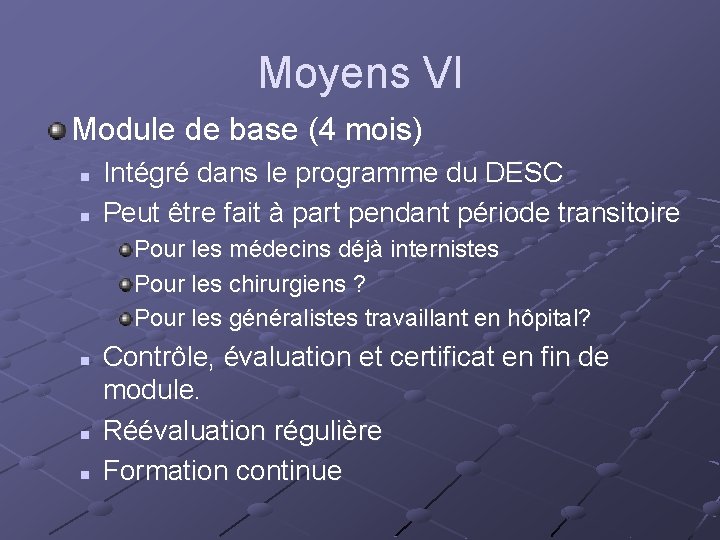 Moyens VI

• Module de base (4 mois)

• Intégré dans le programme du DESC
• Peut être fait à part pendant période transitoire
• Pour les médecins déjà internistes
• Pour les chirurgiens ?
• Pour les généralistes travaillant en hôpital?
• Contrôle, évaluation et certificat en fin de module.
• Réévaluation régulière
• Formation continue